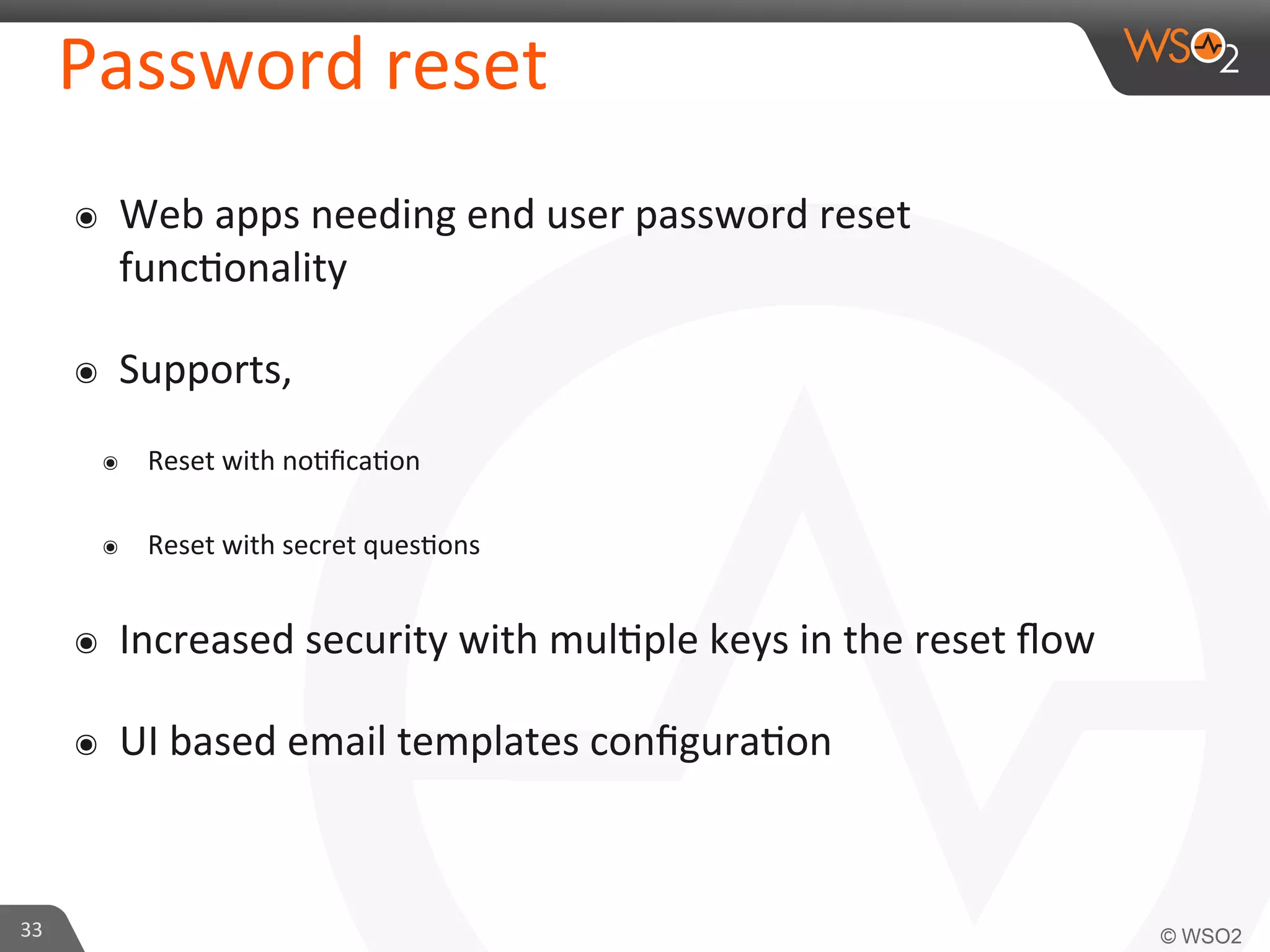 Password reset

WSO2

◉ Web apps needing end user password reset functionality

◉ Supports,

◉ Reset with notification

◉ Reset with secret questions

◉ Increased security with multiple keys in the reset flow

◉ UI based email templates configuration

33

© WSO2